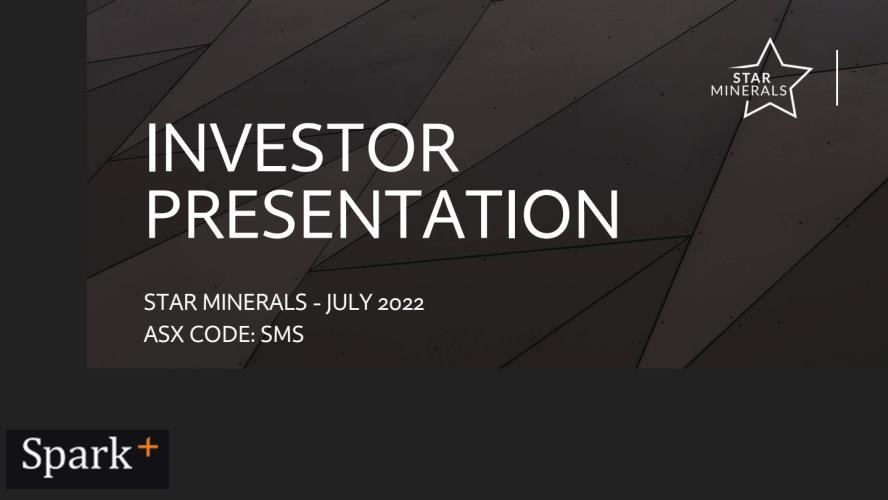 STAR MINERALS

INVESTOR PRESENTATION

STAR MINERALS - JULY 2022
ASX CODE: SMS

Spark+